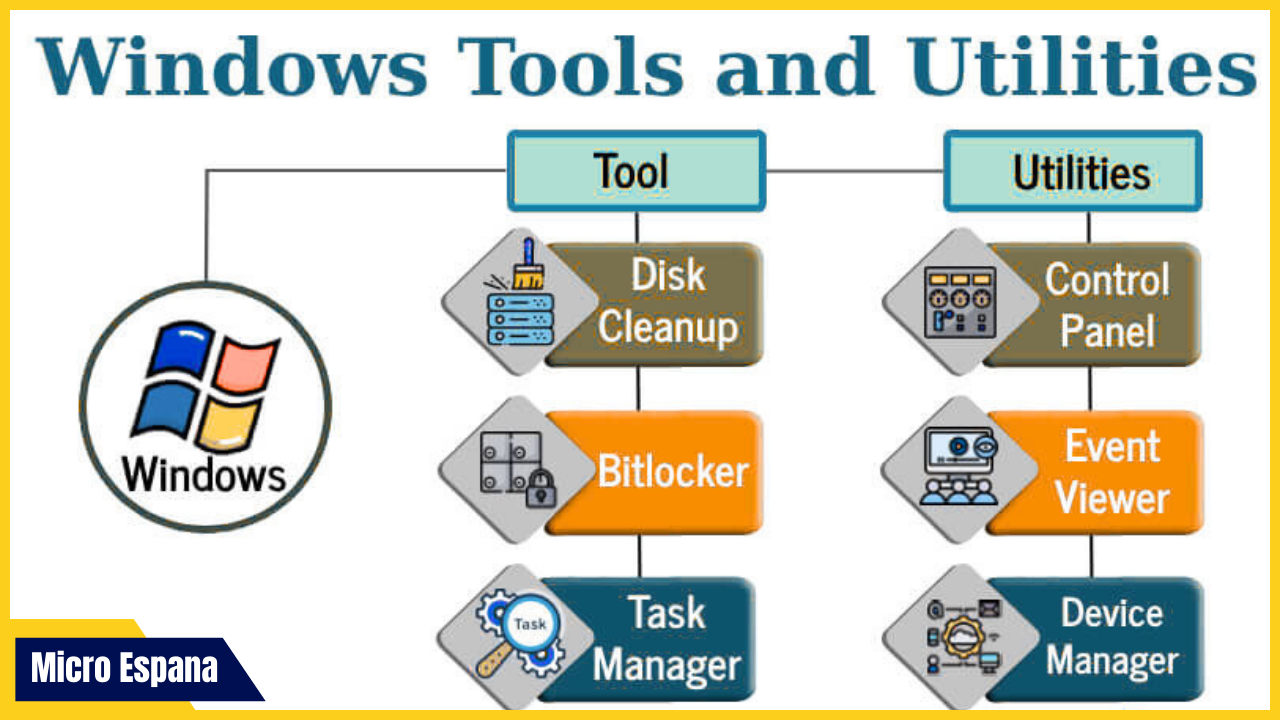 Windows Tools and Utilities

Windows

Tool

Disk Cleanup

Bitlocker

Task

Task Manager

Utilities

Control Panel

Event Viewer

Device Manager

Micro Espana